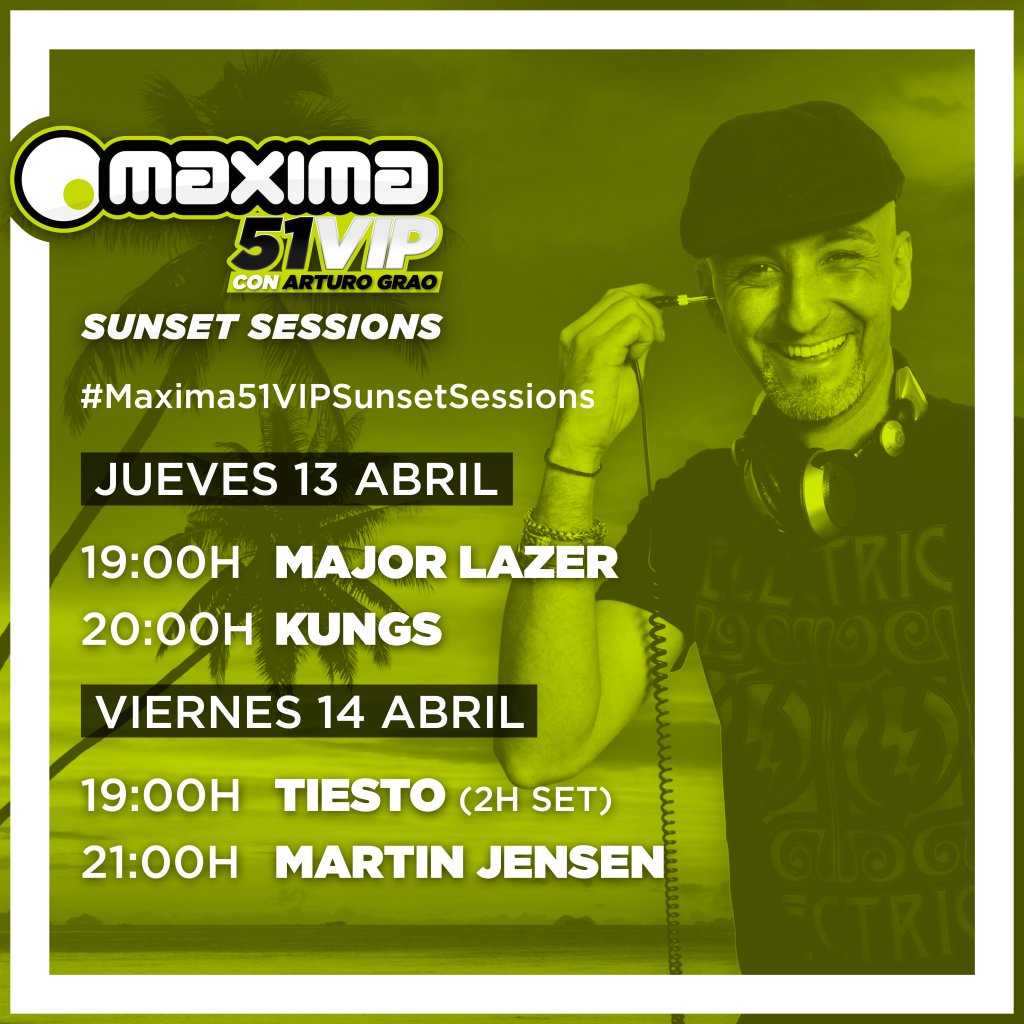 maxima
51VIP
CON ARTURO GRAO

SUNSET SESSIONS

#Maxima51VIPSunsetSessions

JUEVES 13 ABRIL

19:00H MAJOR LAZER
20:00H KUNGS

VIERNES 14 ABRIL

19:00H TIESTO (2H SET)
21:00H MARTIN JENSEN

ELECTRIC

ECTRIC